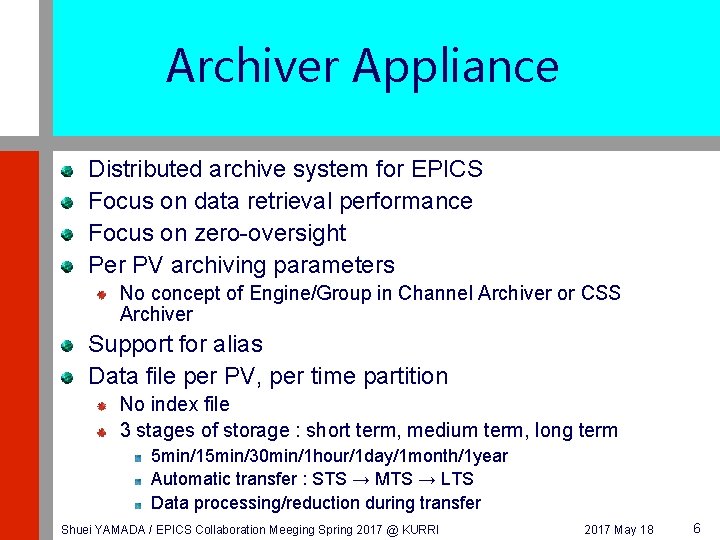 Archiver Appliance

Distributed archive system for EPICS

Focus on data retrieval performance

Focus on zero-oversight

Per PV archiving parameters

No concept of Engine/Group in Channel Archiver or CSS Archiver

Support for alias

Data file per PV, per time partition

No index file

3 stages of storage : short term, medium term, long term

5min/15min/30min/1hour/1day/1month/1year

Automatic transfer : STS → MTS → LTS

Data processing/reduction during transfer

Shuei YAMADA / EPICS Collaboration Meeging Spring 2017 @ KURRI

2017 May 18

6